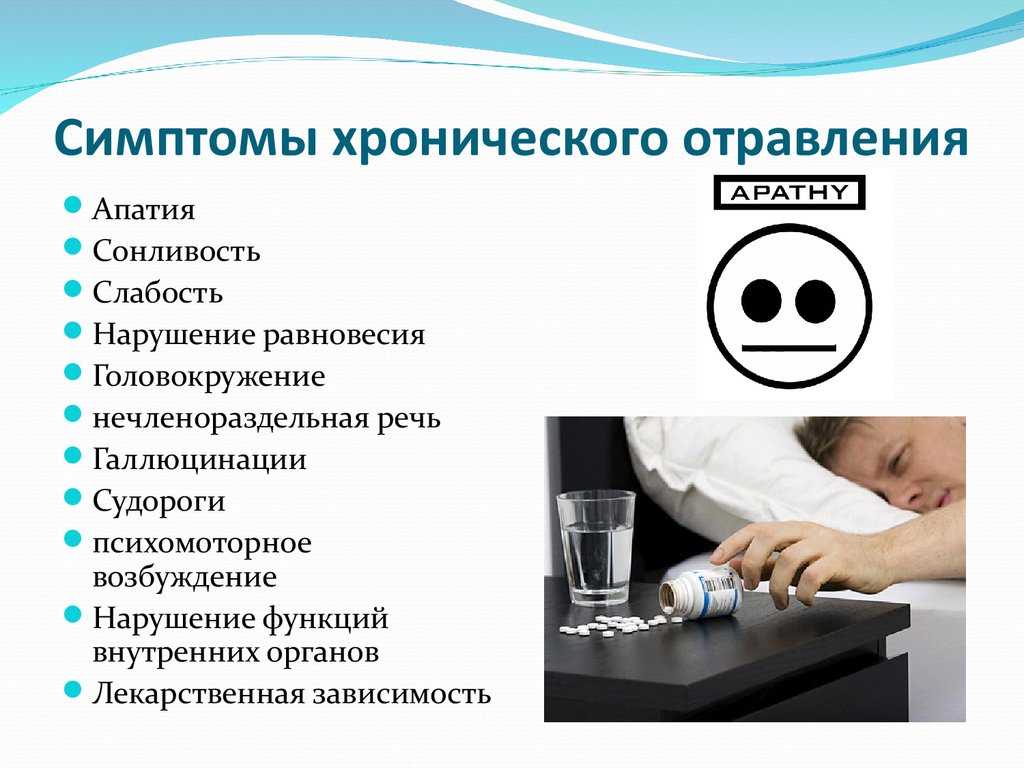 Симптомы хронического отравления

- Апатия
- Сонливость
- Слабость
- Нарушение равновесия
- Головокружение
- нечленораздельная речь
- Галлюцинации
- Судороги
- психомоторное возбуждение
- Нарушение функций внутренних органов
- Лекарственная зависимость

APATHY